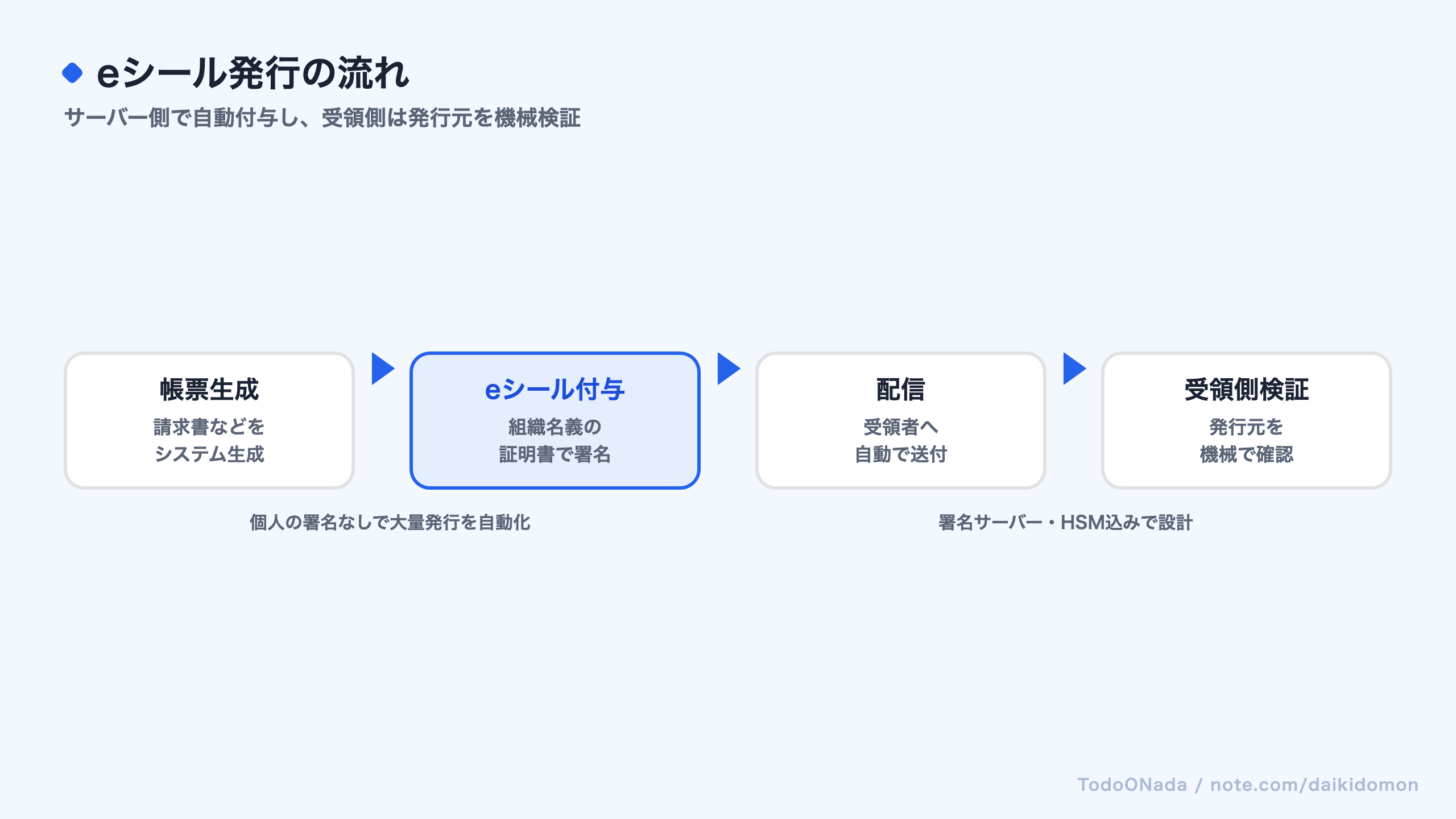 eシール発行の流れ
サーバー側で自動付与し、受領側は発行元を機械検証

帳票生成
請求書などを
システム生成

eシール付与
組織名義の
証明書で署名

配信
受領者へ
自動で送付

受領側検証
発行元を
機械で確認

個人の署名なしで大量発行を自動化

署名サーバー・HSM込みで設計

TodoONada / note.com/daikidomon